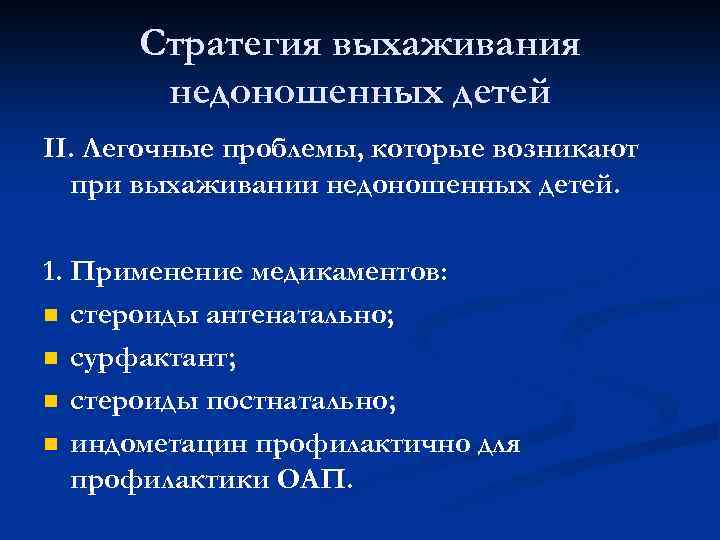 Стратегия выхаживания недоношенных детей

II. Легочные проблемы, которые возникают при выхаживании недоношенных детей.

1. Применение медикаментов:
- стероиды антенатально;
- сурфактант;
- стероиды постнатально;
- индометацин профилактично для профилактики ОАП.